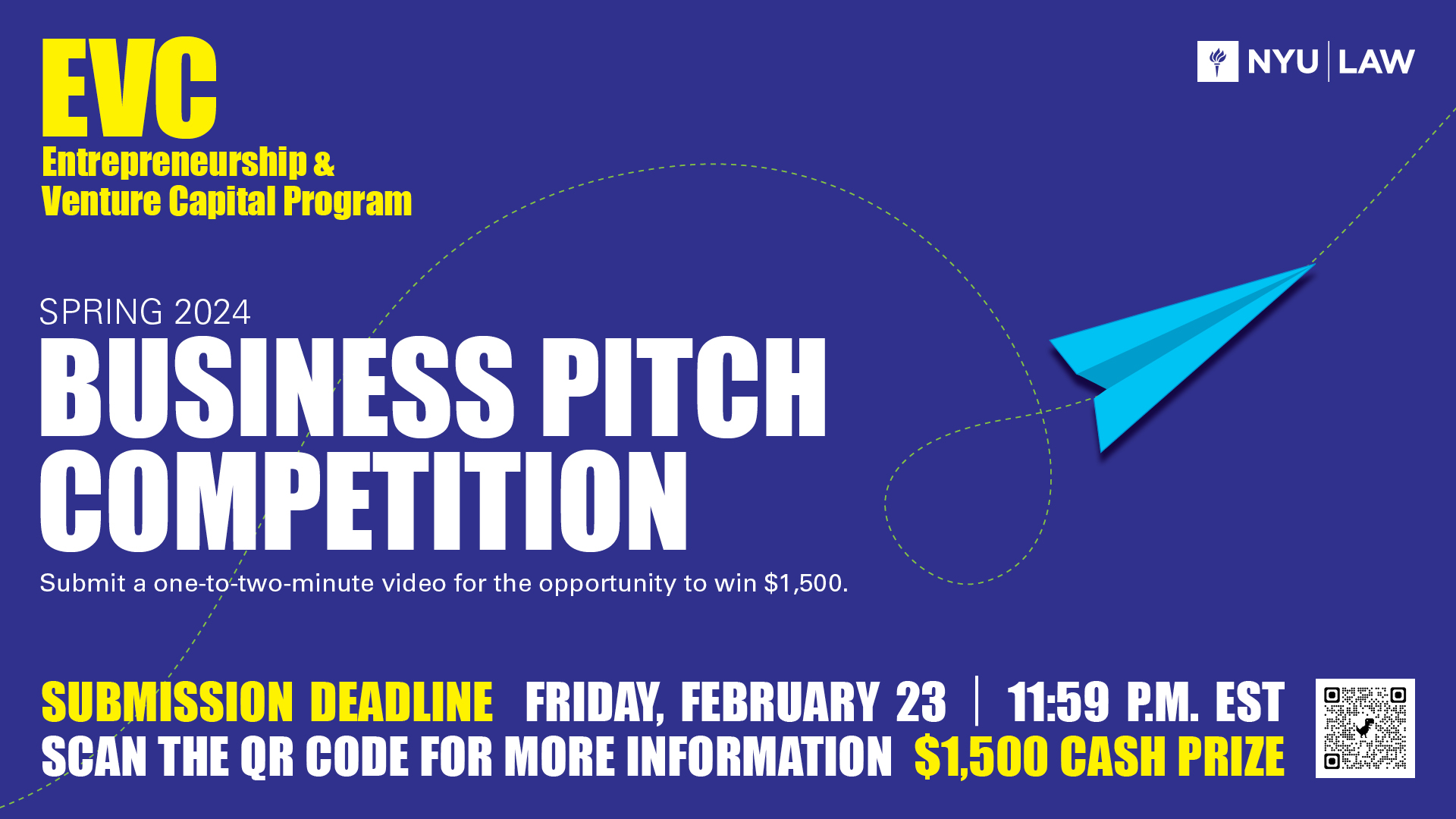 EVC
Entrepreneurship & Venture Capital Program

NYU | LAW

SPRING 2024
BUSINESS PITCH COMPETITION

Submit a one-to-two-minute video for the opportunity to win $1,500.

SUBMISSION DEADLINE FRIDAY, FEBRUARY 23 | 11:59 P.M. EST
SCAN THE QR CODE FOR MORE INFORMATION $1,500 CASH PRIZE